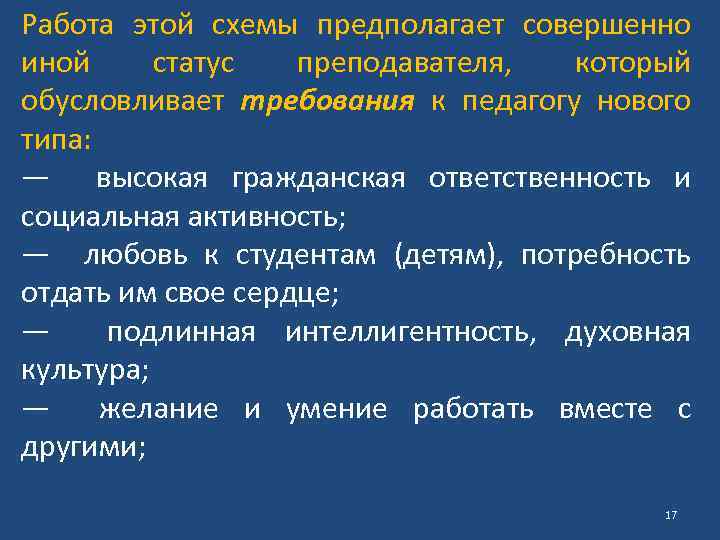 Работа этой схемы предполагает совершенно иной статус преподавателя, который обусловливает требования к педагогу нового типа:

— высокая гражданская ответственность и социальная активность;

— любовь к студентам (детям), потребность отдать им свое сердце;

— подлинная интеллигентность, духовная культура;

— желание и умение работать вместе с другими;

17